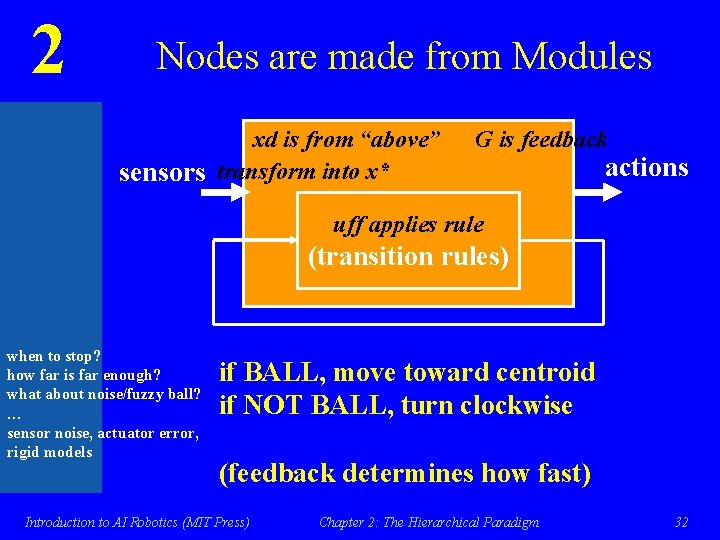 2

Nodes are made from Modules

xd is from "above"

G is feedback

sensors

transform into x*

actions

uff applies rule

(transition rules)

when to stop?
how far is far enough?
what about noise/fuzzy ball?
…
sensor noise, actuator error, rigid models

if BALL, move toward centroid
if NOT BALL, turn clockwise

(feedback determines how fast)

Introduction to AI Robotics (MIT Press)

Chapter 2: The Hierarchical Paradigm

32